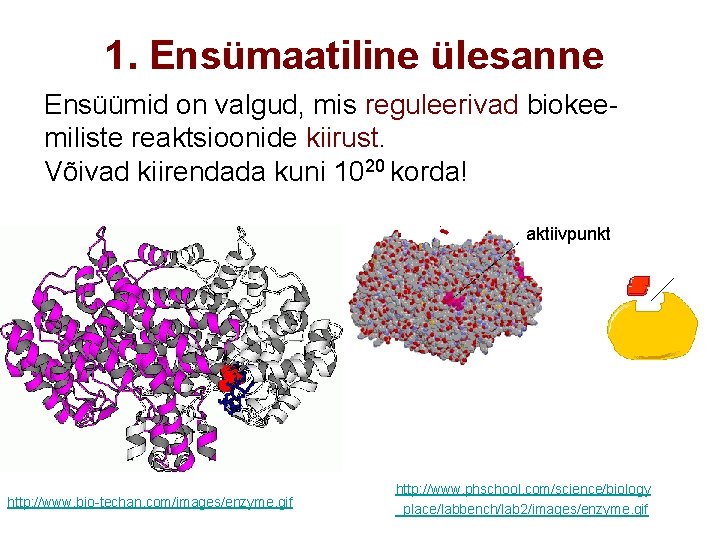 1. Ensümaatiline ülesanne

Ensüümid on valgud, mis reguleerivad biokeemiliste reaktsioonide kiirust.
Võivad kiirendada kuni $10^{20}$ korda!

aktiivpunkt

http://www.bio-techan.com/images/enzyme.gif

http://www.phschool.com/science/biology_place/labbench/lab2/images/enzyme.gif